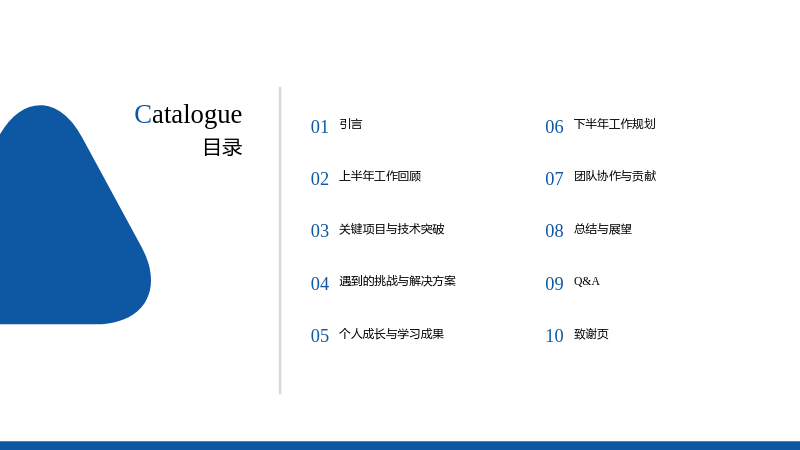 Catalogue
目录

01 引言

02 上半年工作回顾

03 关键项目与技术突破

04 遇到的挑战与解决方案

05 个人成长与学习成果

06 下半年工作规划

07 团队协作与贡献

08 总结与展望

09 Q&A

10 致谢页